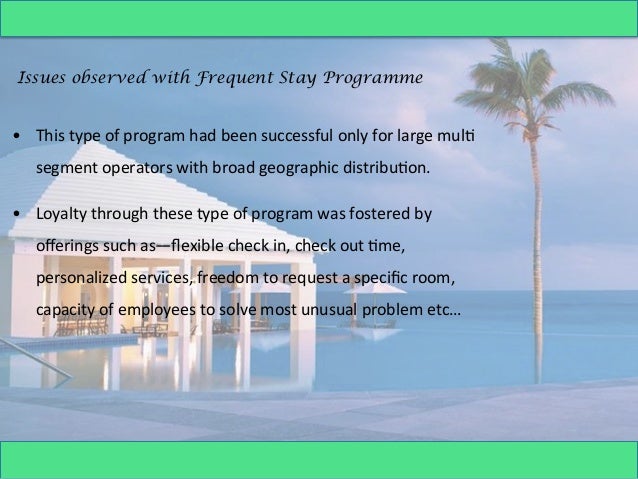 Issues observed with Frequent Stay Programme

• This type of program had been successful only for large multi segment operators with broad geographic distribution.

• Loyalty through these type of program was fostered by offerings such as—flexible check in, check out time, personalized services, freedom to request a specific room, capacity of employees to solve most unusual problem etc…